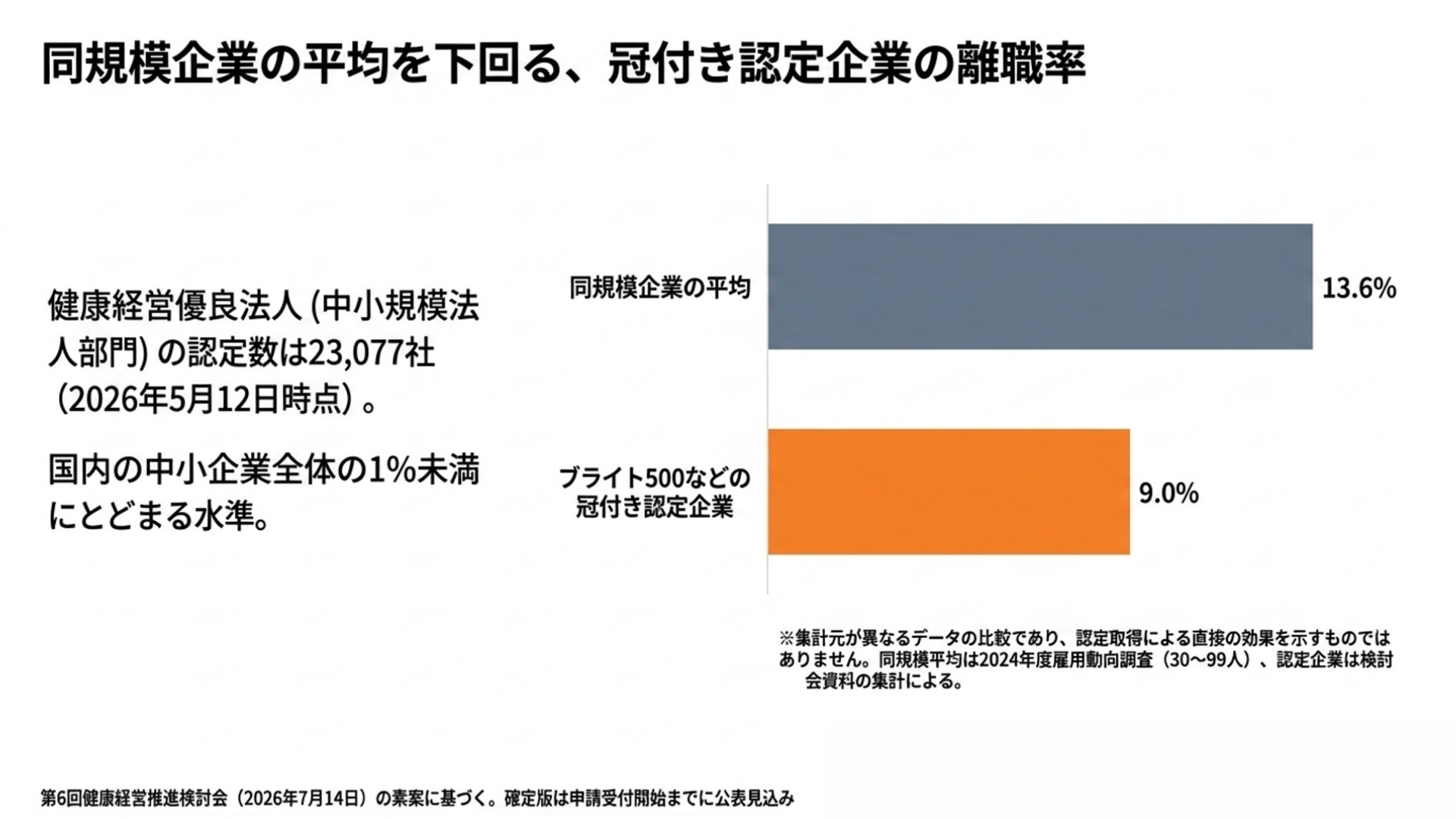 同規模企業の平均を下回る、冠付き認定企業の離職率

健康経営優良法人 (中小規模法人部門) の認定数は23,077社（2026年5月12日時点）。

国内の中小企業全体の1%未満にとどまる水準。

同規模企業の平均

13.6%

ブライト500などの冠付き認定企業

9.0%

※集計元が異なるデータの比較であり、認定取得による直接の効果を示すものではありません。同規模平均は2024年度雇用動向調査（30〜99人）、認定企業は検討会資料の集計による。

第6回健康経営推進検討会（2026年7月14日）の素案に基づく。確定版は申請受付開始までに公表見込み